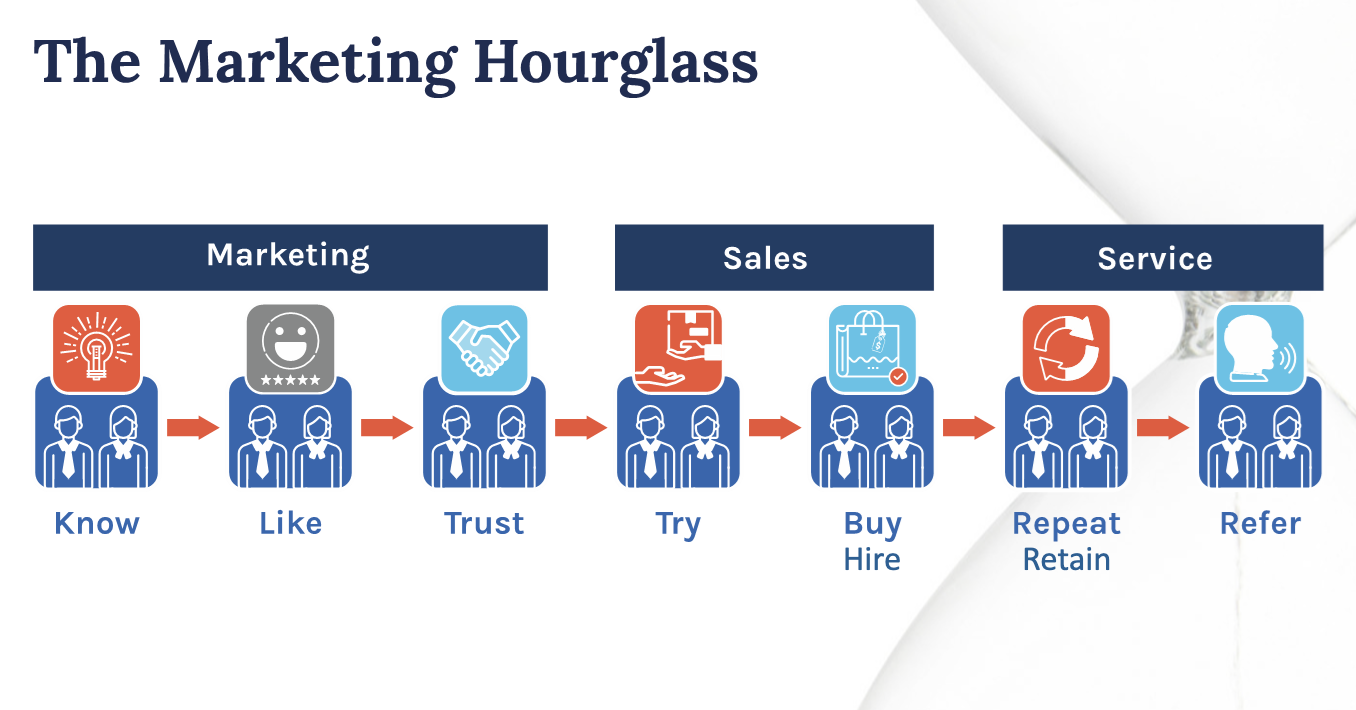 The Marketing Hourglass

Marketing

Sales

Service

Know

Like

Trust

Try

Buy
Hire

Repeat
Retain

Refer